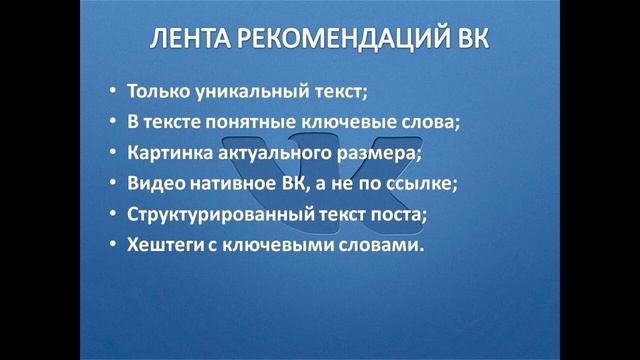 ЛЕНТА РЕКОМЕНДАЦИЙ ВК

• Только уникальный текст;
• В тексте понятные ключевые слова;
• Картинка актуального размера;
• Видео нативное ВК, а не по ссылке;
• Структурированный текст поста;
• Хештеги с ключевыми словами.